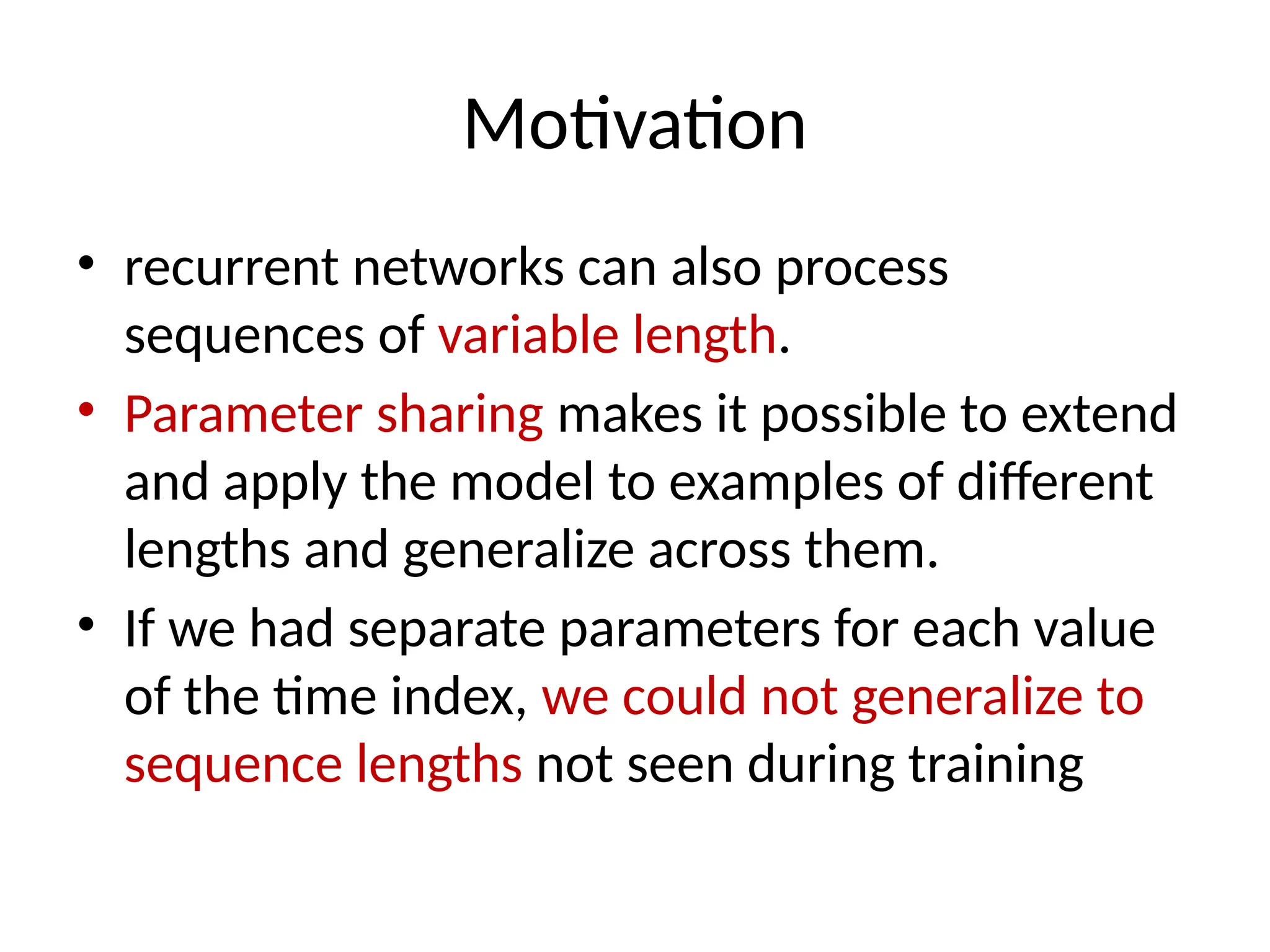 Motivation

• recurrent networks can also process sequences of variable length.

• Parameter sharing makes it possible to extend and apply the model to examples of different lengths and generalize across them.

• If we had separate parameters for each value of the time index, we could not generalize to sequence lengths not seen during training